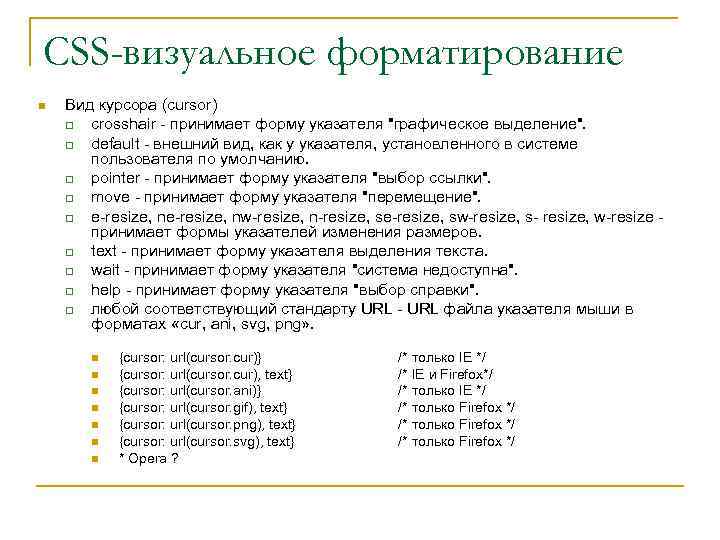 CSS-визуальное форматирование

Вид курсора (cursor)

crosshair - принимает форму указателя "графическое выделение".

default - внешний вид, как у указателя, установленного в системе пользователя по умолчанию.

pointer - принимает форму указателя "выбор ссылки".

move - принимает форму указателя "перемещение".

e-resize, ne-resize, nw-resize, n-resize, se-resize, sw-resize, s- resize, w-resize - принимает формы указателей изменения размеров.

text - принимает форму указателя выделения текста.

wait - принимает форму указателя "система недоступна".

help - принимает форму указателя "выбор справки".

любой соответствующий стандарту URL - URL файла указателя мыши в форматах «cur, ani, svg, png».

{cursor: url(cursor.cur)} /* только IE */

{cursor: url(cursor.cur), text} /* IE и Firefox*/

{cursor: url(cursor.ani)} /* только IE */

{cursor: url(cursor.gif), text} /* только Firefox */

{cursor: url(cursor.png), text} /* только Firefox */

{cursor: url(cursor.svg), text} /* только Firefox */

* Opera ?